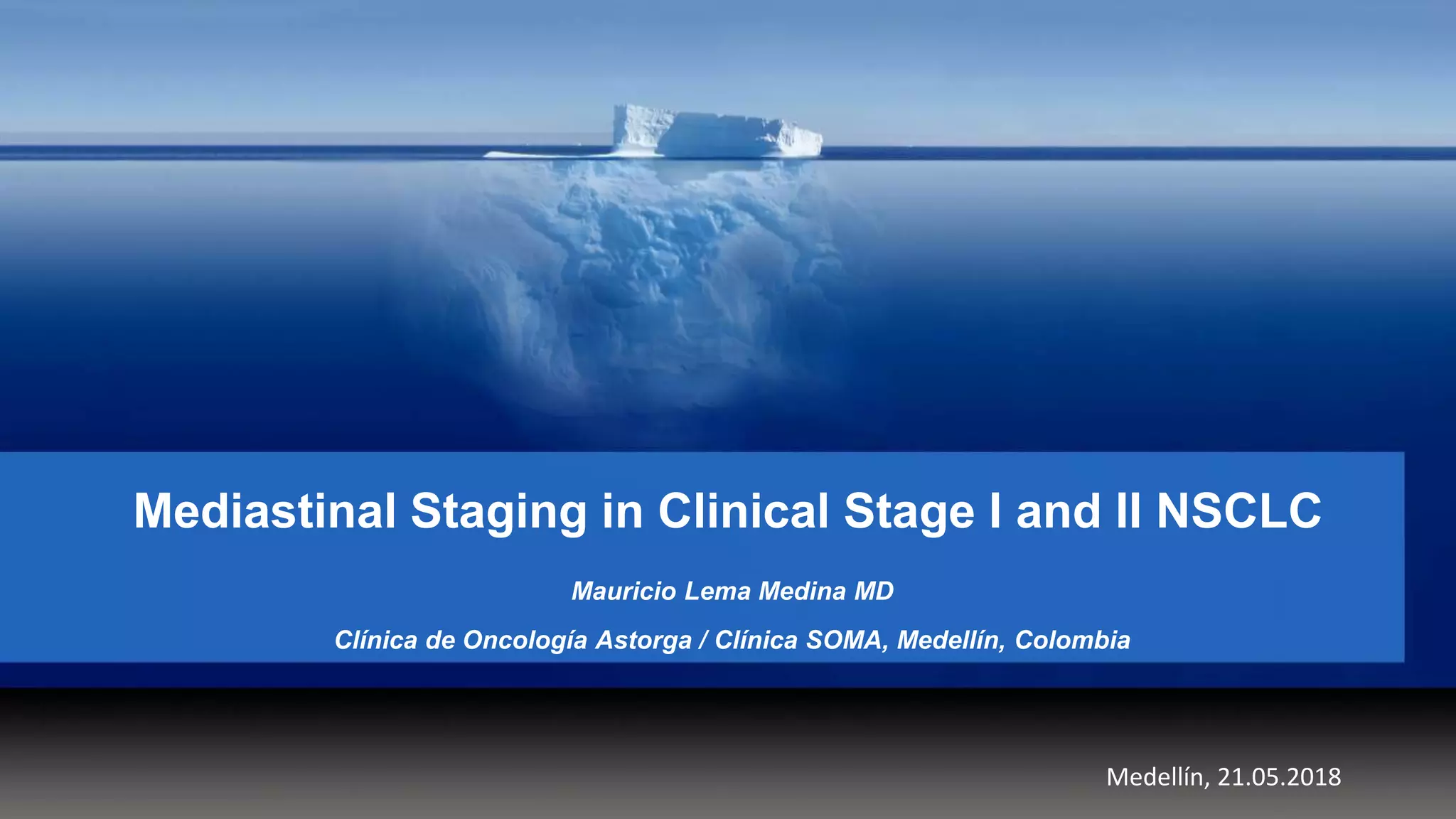 Mediastinal Staging in Clinical Stage I and II NSCLC

Mauricio Lema Medina MD

Clínica de Oncología Astorga / Clínica SOMA, Medellín, Colombia

Medellín, 21.05.2018